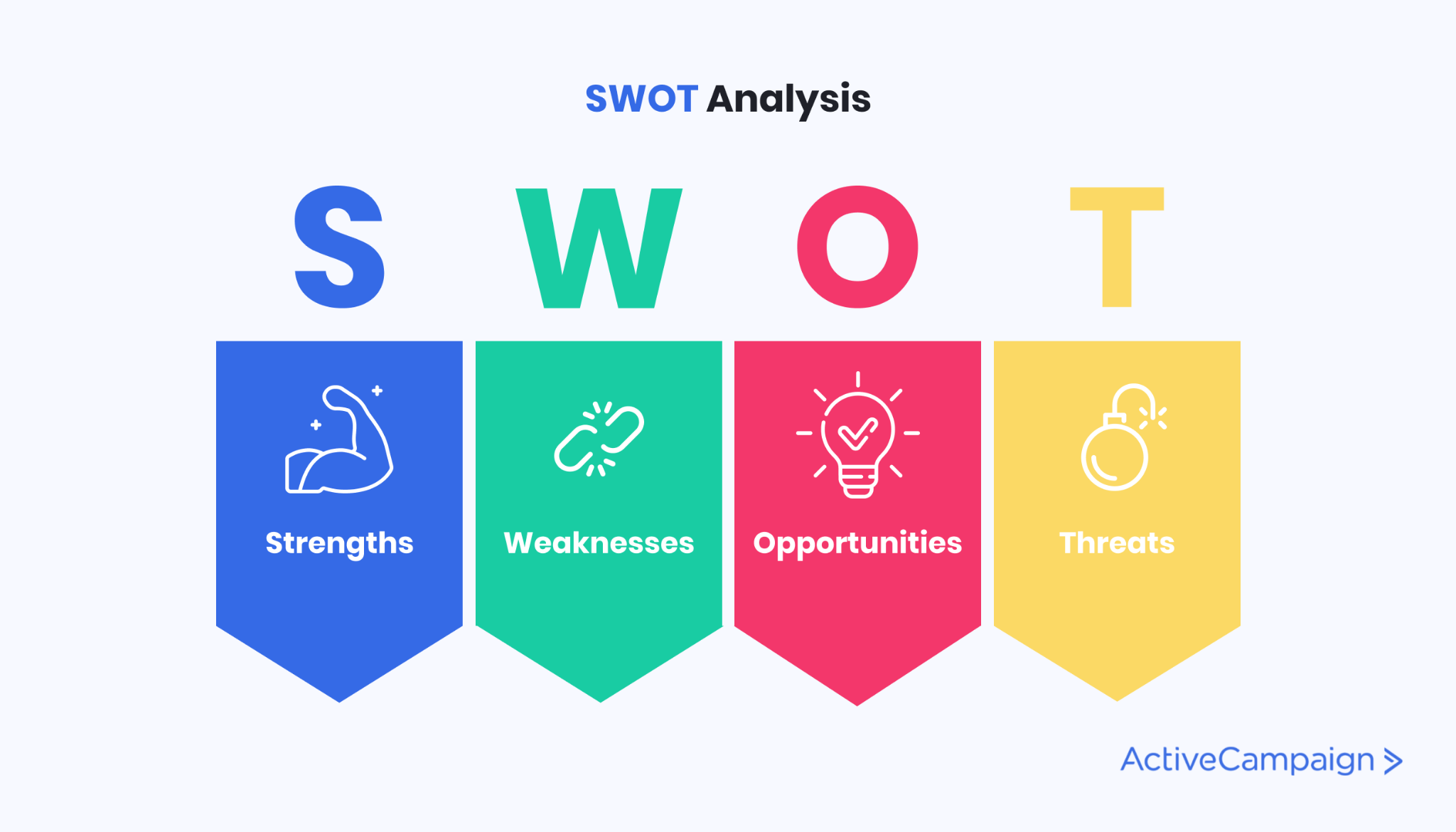 SWOT Analysis

S W O T

Strengths

Weaknesses

Opportunities

Threats

ActiveCampaign >